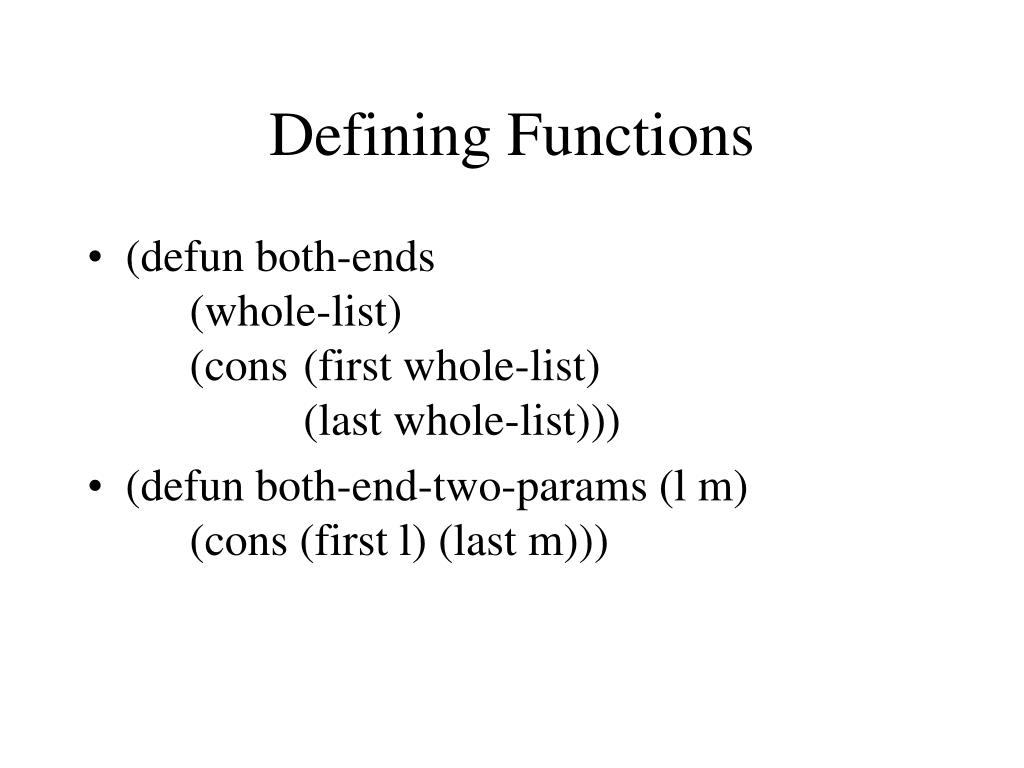 Defining Functions

• (defun both-ends
(whole-list)
(cons (first whole-list)
(last whole-list)))

• (defun both-end-two-params (l m)
(cons (first l) (last m)))